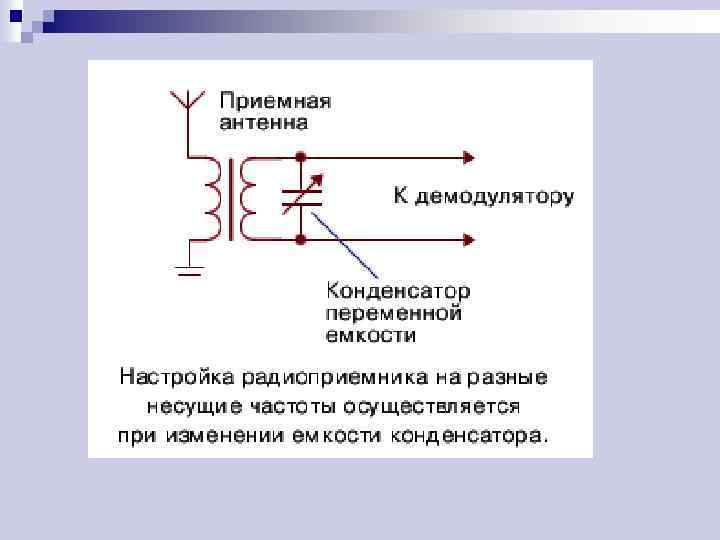 Приемная антенна

К демодулятору

Конденсатор переменной емкости

Настройка радиоприемника на разные несущие частоты осуществляется при изменении емкости конденсатора.